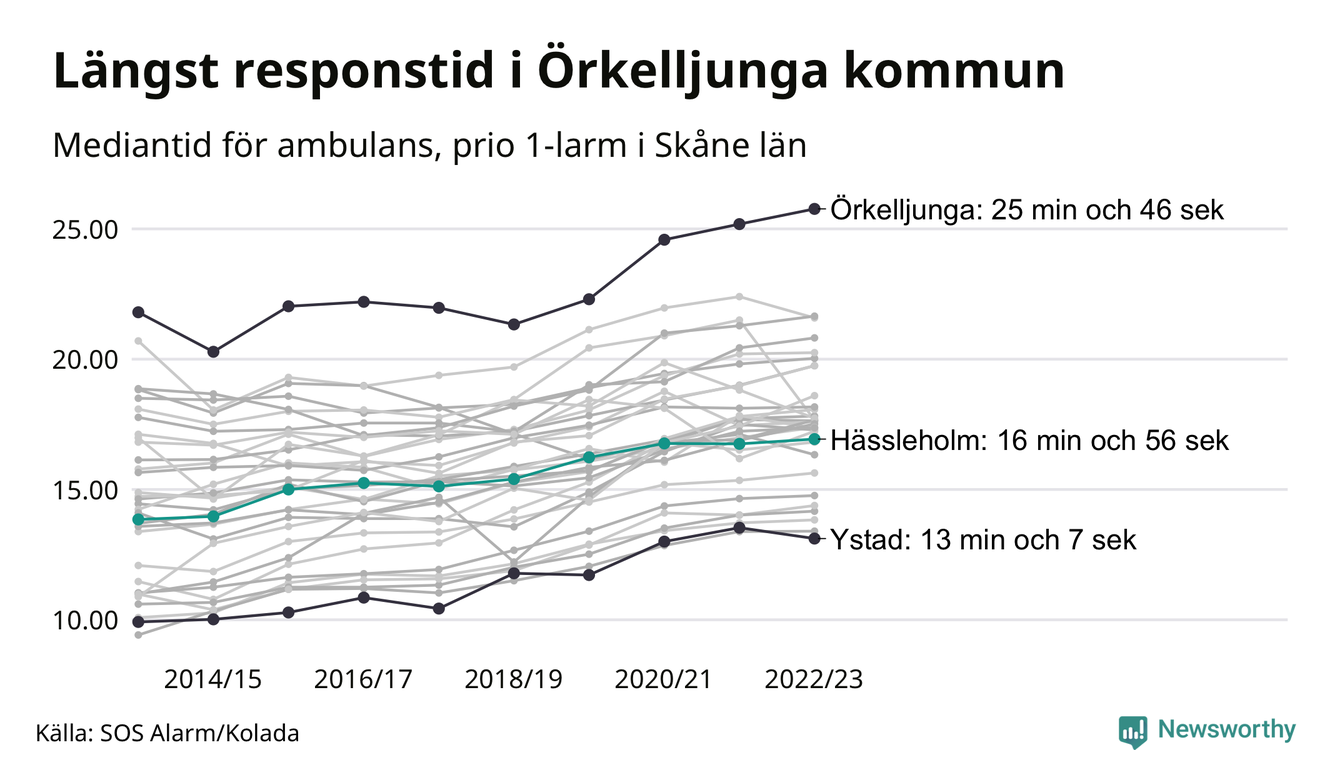 Längst responstid i Örkelljunga kommun

Mediantid för ambulans, prio 1-larm i Skåne län

25.00
20.00
15.00
10.00

Örkelljunga: 25 min och 46 sek
Hässleholm: 16 min och 56 sek
Ystad: 13 min och 7 sek

2014/15
2016/17
2018/19
2020/21
2022/23

Källa: SOS Alarm/Kolada

Newsworthy